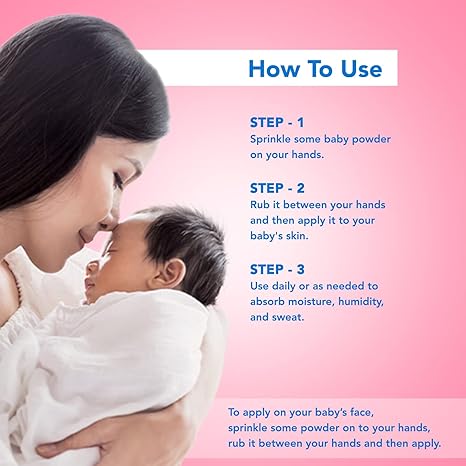 How To Use

STEP - 1
Sprinkle some baby powder on your hands.

STEP - 2
Rub it between your hands and then apply it to your baby's skin.

STEP - 3
Use daily or as needed to absorb moisture, humidity, and sweat.

To apply on your baby's face, sprinkle some powder on to your hands, rub it between your hands and then apply.